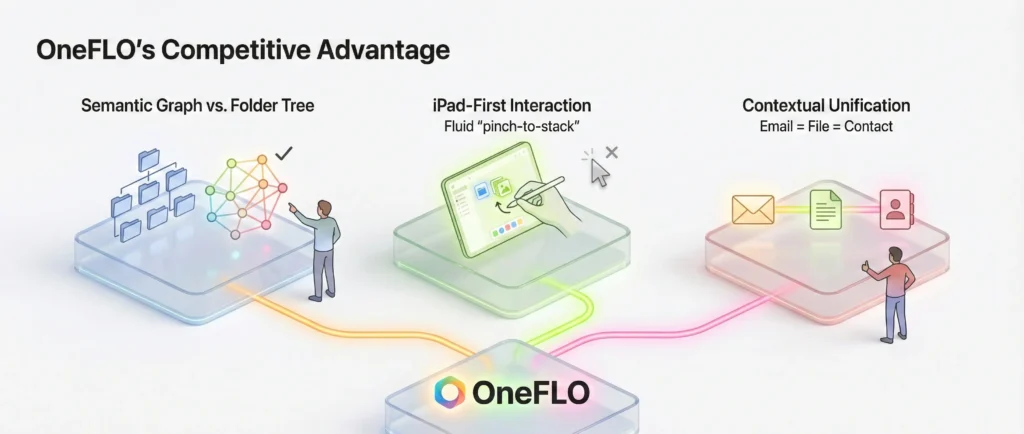 OneFLO's Competitive Advantage

Semantic Graph vs. Folder Tree

iPad-First Interaction
Fluid "pinch-to-stack"

Contextual Unification
Email = File = Contact

OneFLO